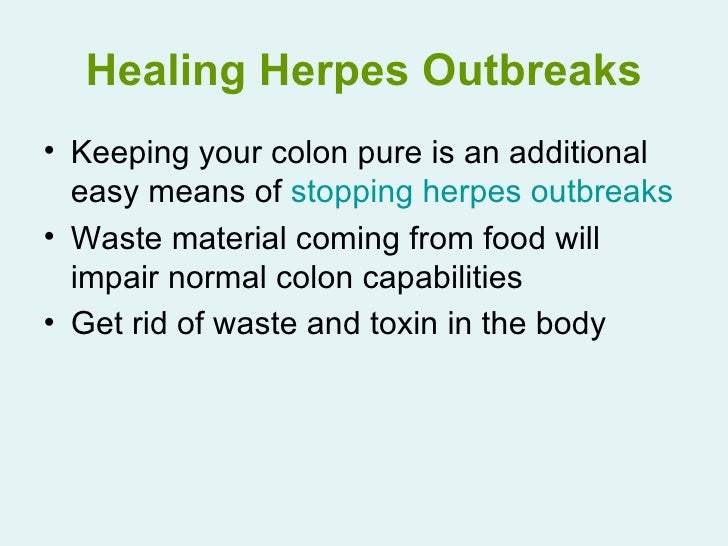 Healing Herpes Outbreaks

• Keeping your colon pure is an additional easy means of stopping herpes outbreaks
• Waste material coming from food will impair normal colon capabilities
• Get rid of waste and toxin in the body